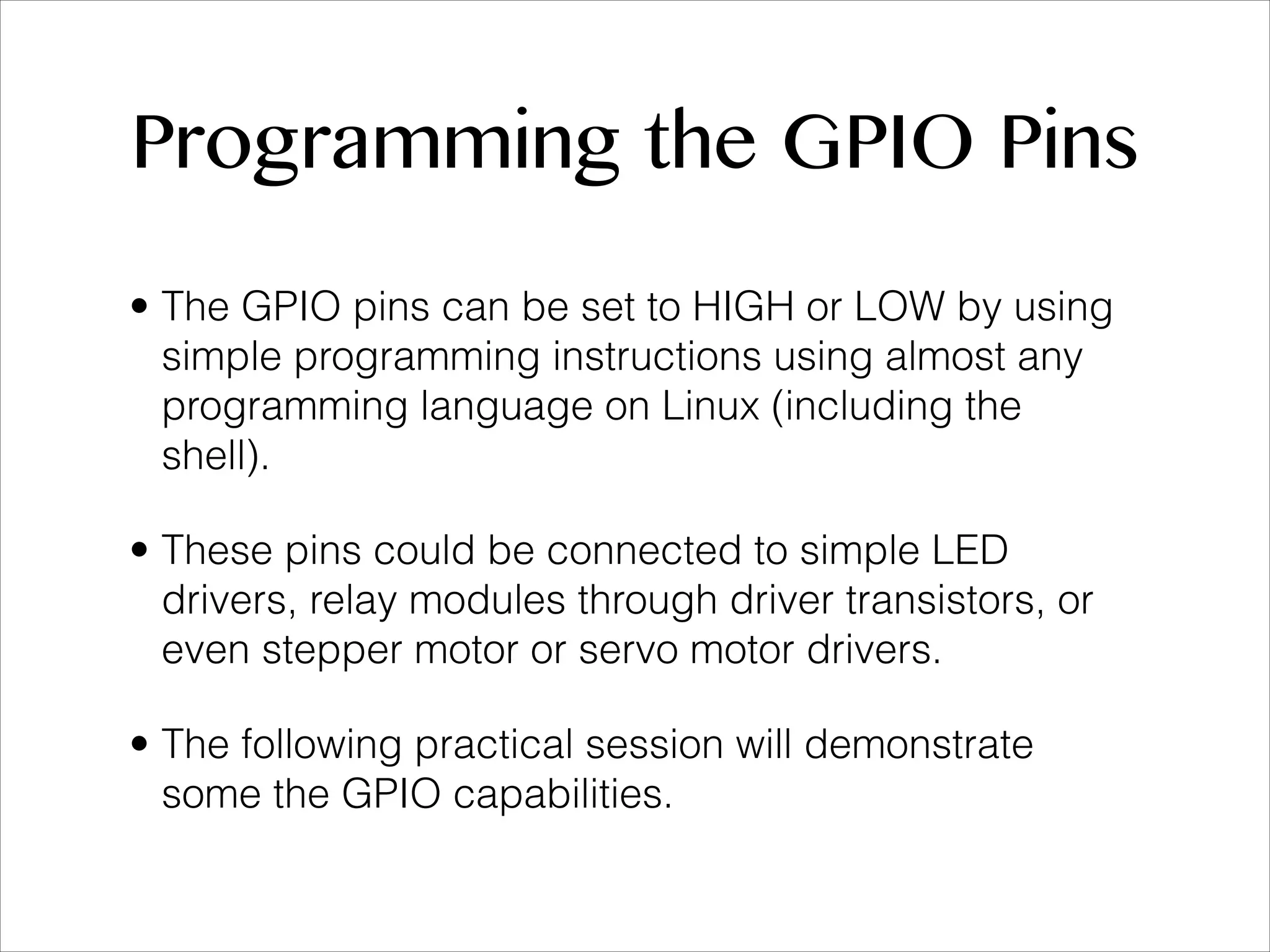 Programming the GPIO Pins

• The GPIO pins can be set to HIGH or LOW by using simple programming instructions using almost any programming language on Linux (including the shell).

• These pins could be connected to simple LED drivers, relay modules through driver transistors, or even stepper motor or servo motor drivers.

• The following practical session will demonstrate some the GPIO capabilities.